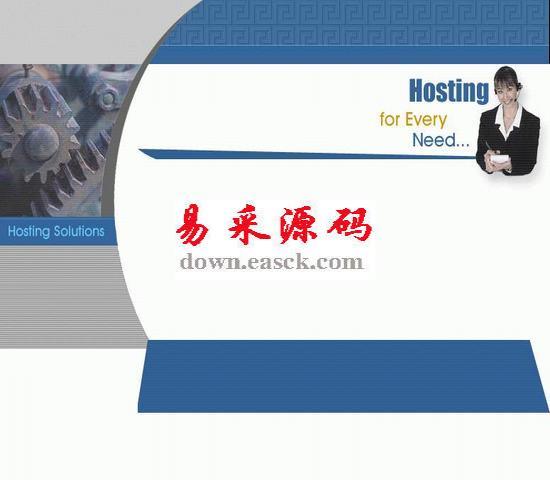 Hosting
for Every
Need...

Hosting Solutions

易采源码
down.easck.com